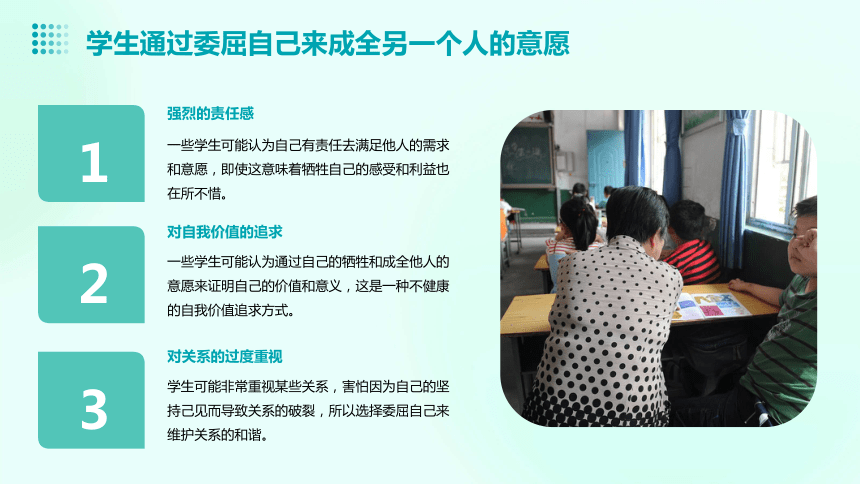 学生通过委屈自己来成全另一个人的意愿

1

强烈的责任感

一些学生可能认为自己有责任去满足他人的需求和意愿，即使这意味着牺牲自己的感受和利益也在所不惜。

2

对自我价值的追求

一些学生可能认为通过自己的牺牲和成全他人的意愿来证明自己的价值和意义，这是一种不健康的自我价值追求方式。

3

对关系的过度重视

学生可能非常重视某些关系，害怕因为自己的坚持己见而导致关系的破裂，所以选择委屈自己来维护关系的和谐。